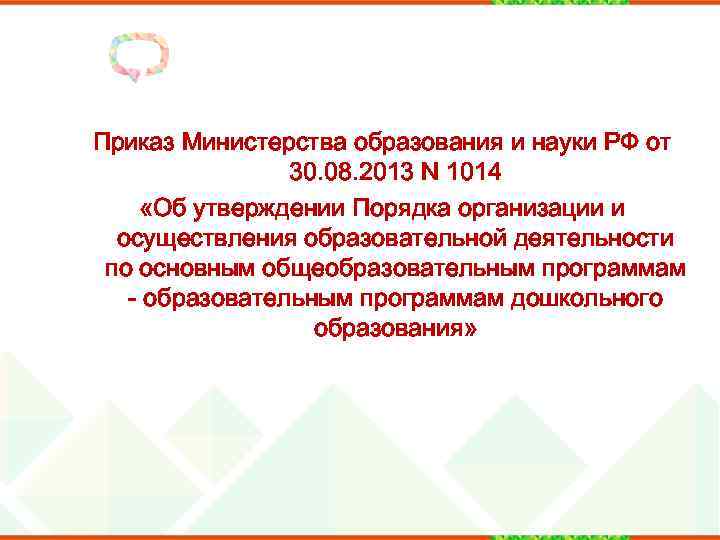 Приказ Министерства образования и науки РФ от 30.08.2013 N 1014

«Об утверждении Порядка организации и осуществления образовательной деятельности по основным общеобразовательным программам - образовательным программам дошкольного образования»